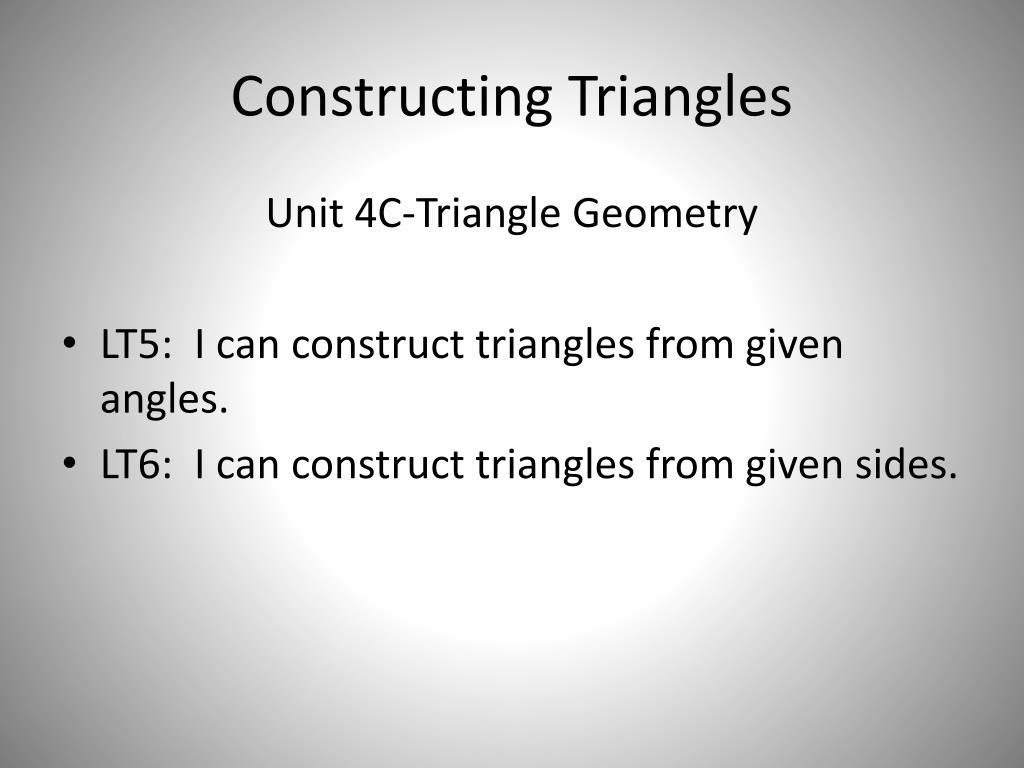 Constructing Triangles

Unit 4C-Triangle Geometry

• LT5: I can construct triangles from given angles.
• LT6: I can construct triangles from given sides.